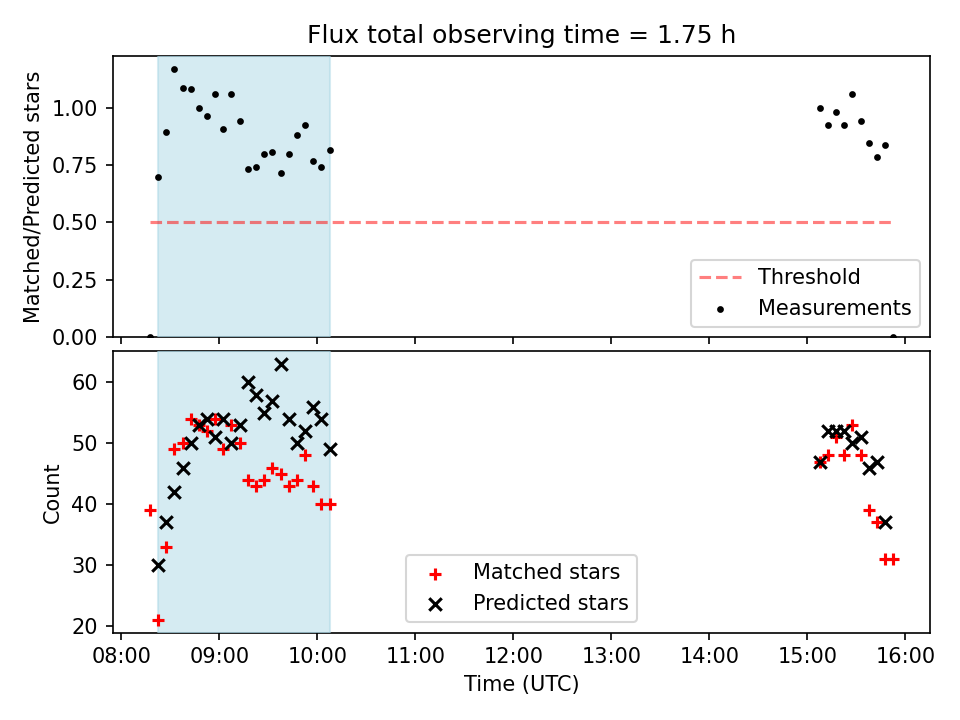 Flux total observing time = 1.75 h

Matched/Predicted stars

1.00
0.75
0.50
0.25
0.00

Threshold
Measurements

Count

60
50
40
30
20

Matched stars
Predicted stars

08:00 09:00 10:00 11:00 12:00 13:00 14:00 15:00 16:00

Time (UTC)